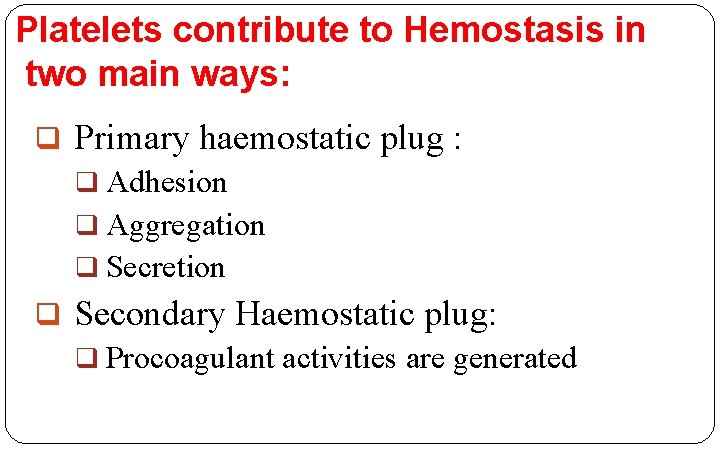 Platelets contribute to Hemostasis in two main ways:

❑ Primary haemostatic plug :
❑ Adhesion
❑ Aggregation
❑ Secretion
❑ Secondary Haemostatic plug:
❑ Procoagulant activities are generated